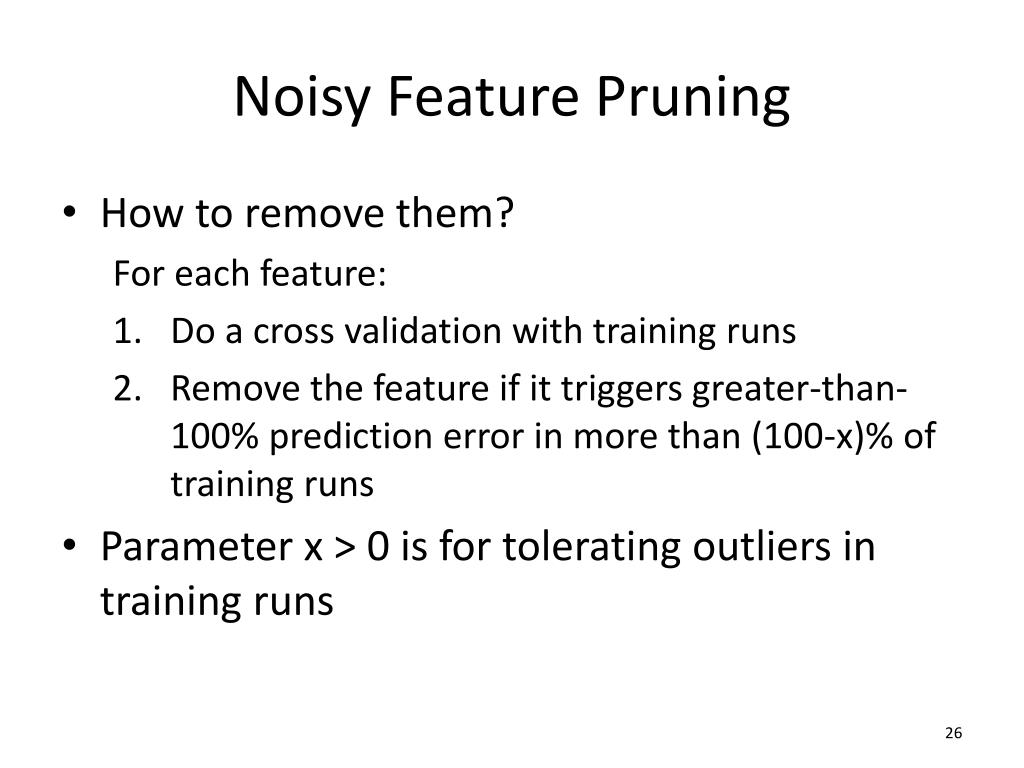 Noisy Feature Pruning

• How to remove them?

For each feature:

1. Do a cross validation with training runs

2. Remove the feature if it triggers greater-than-100% prediction error in more than (100-x)% of training runs

• Parameter x > 0 is for tolerating outliers in training runs

26